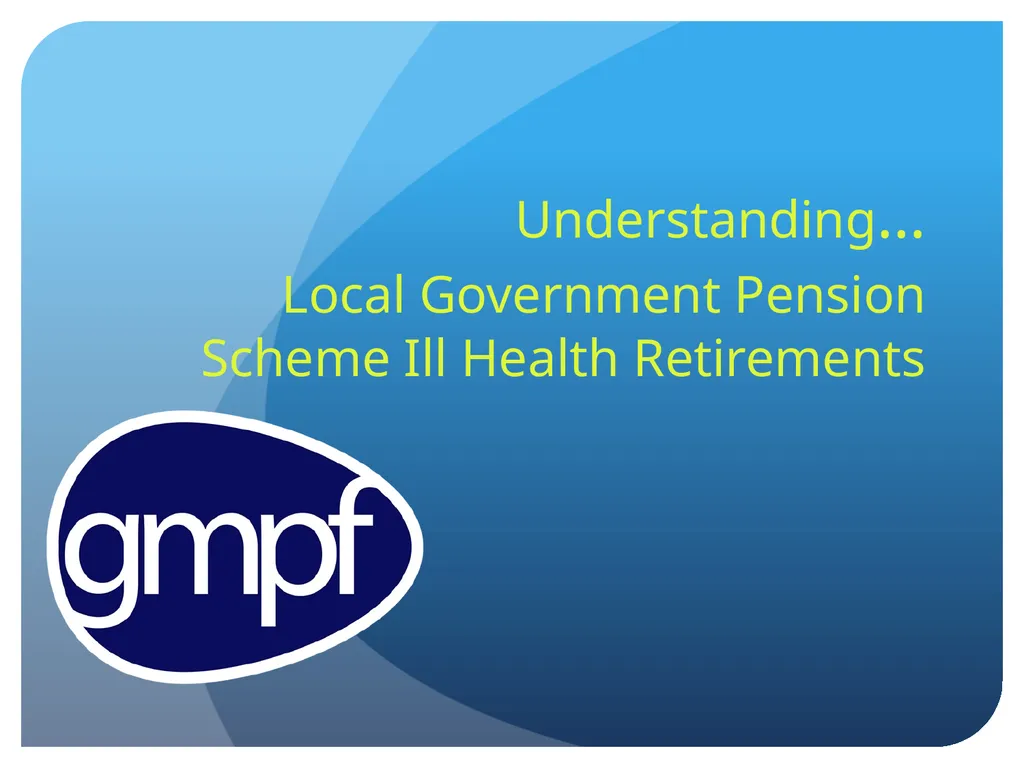 Understanding…

Local Government Pension Scheme Ill Health Retirements

gmpf